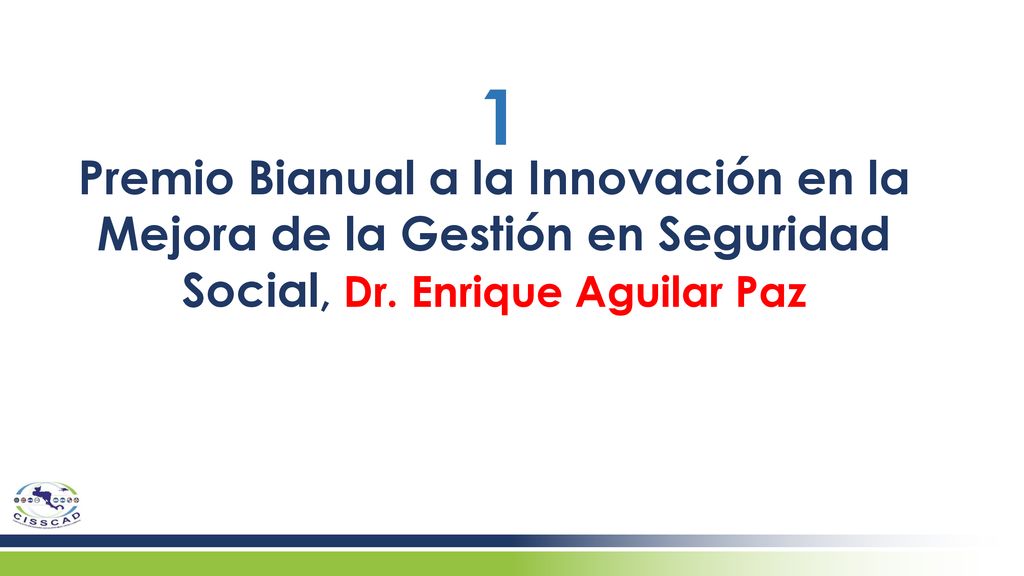 1

Premio Bianual a la Innovación en la Mejora de la Gestión en Seguridad Social, Dr. Enrique Aguilar Paz

CISSCAD